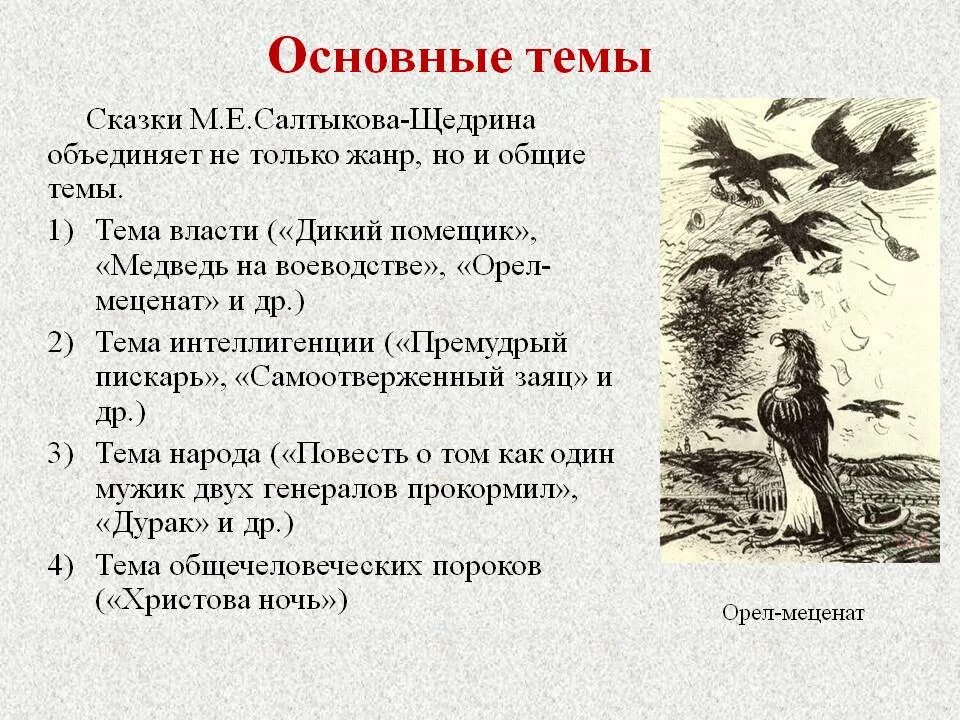 Основные темы

Сказки М.Е.Салтыкова-Щедрина объединяет не только жанр, но и общие темы.

1) Тема власти («Дикий помещик», «Медведь на воеводстве», «Орел-меценат» и др.)
2) Тема интеллигенции («Премудрый пискарь», «Самоотверженный заяц» и др.)
3) Тема народа («Повесть о том как один мужик двух генералов прокормил», «Дурак» и др.)
4) Тема общечеловеческих пороков («Христова ночь»)

Орел-меценат